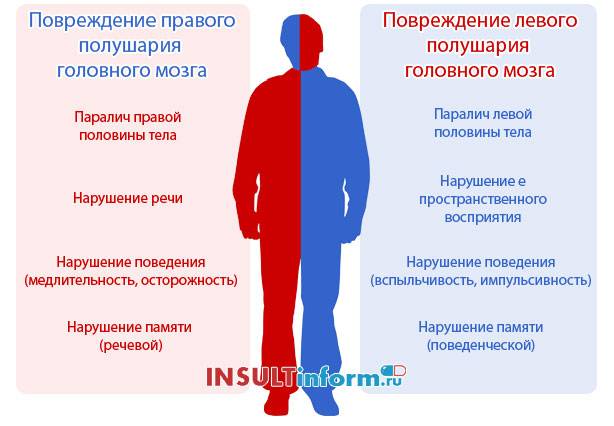 Повреждение правого полушария головного мозга

Паралич правой половины тела

Нарушение речи

Нарушение поведения (медлительность, осторожность)

Нарушение памяти (речевой)

Повреждение левого полушария головного мозга

Паралич левой половины тела

Нарушение е пространственного восприятия

Нарушение поведения (вспыльчивость, импульсивность)

Нарушение памяти (поведенческой)

INSULTinform.ru